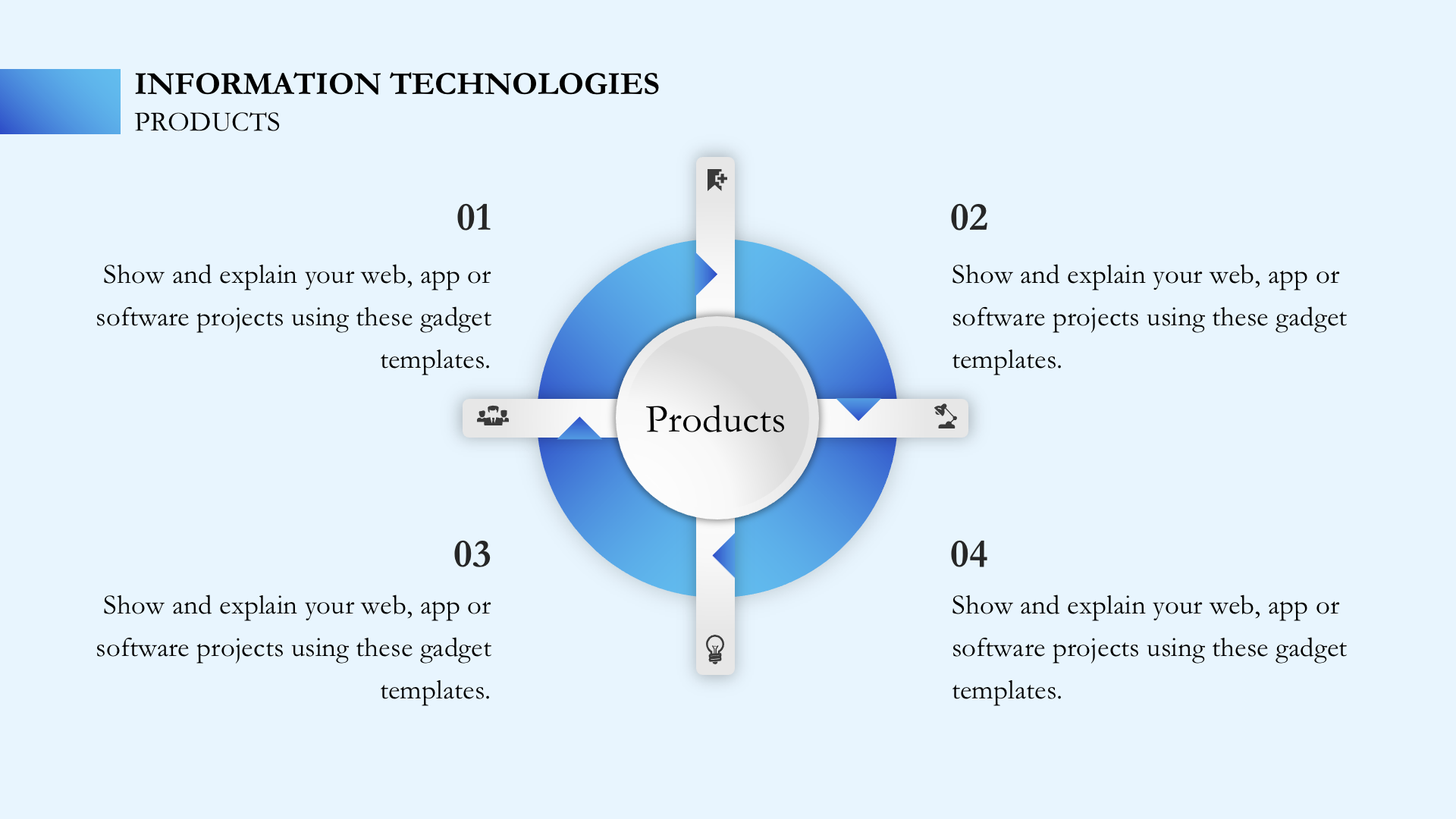 INFORMATION TECHNOLOGIES
PRODUCTS

01
Show and explain your web, app or software projects using these gadget templates.

02
Show and explain your web, app or software projects using these gadget templates.

Products

03
Show and explain your web, app or software projects using these gadget templates.

04
Show and explain your web, app or software projects using these gadget templates.